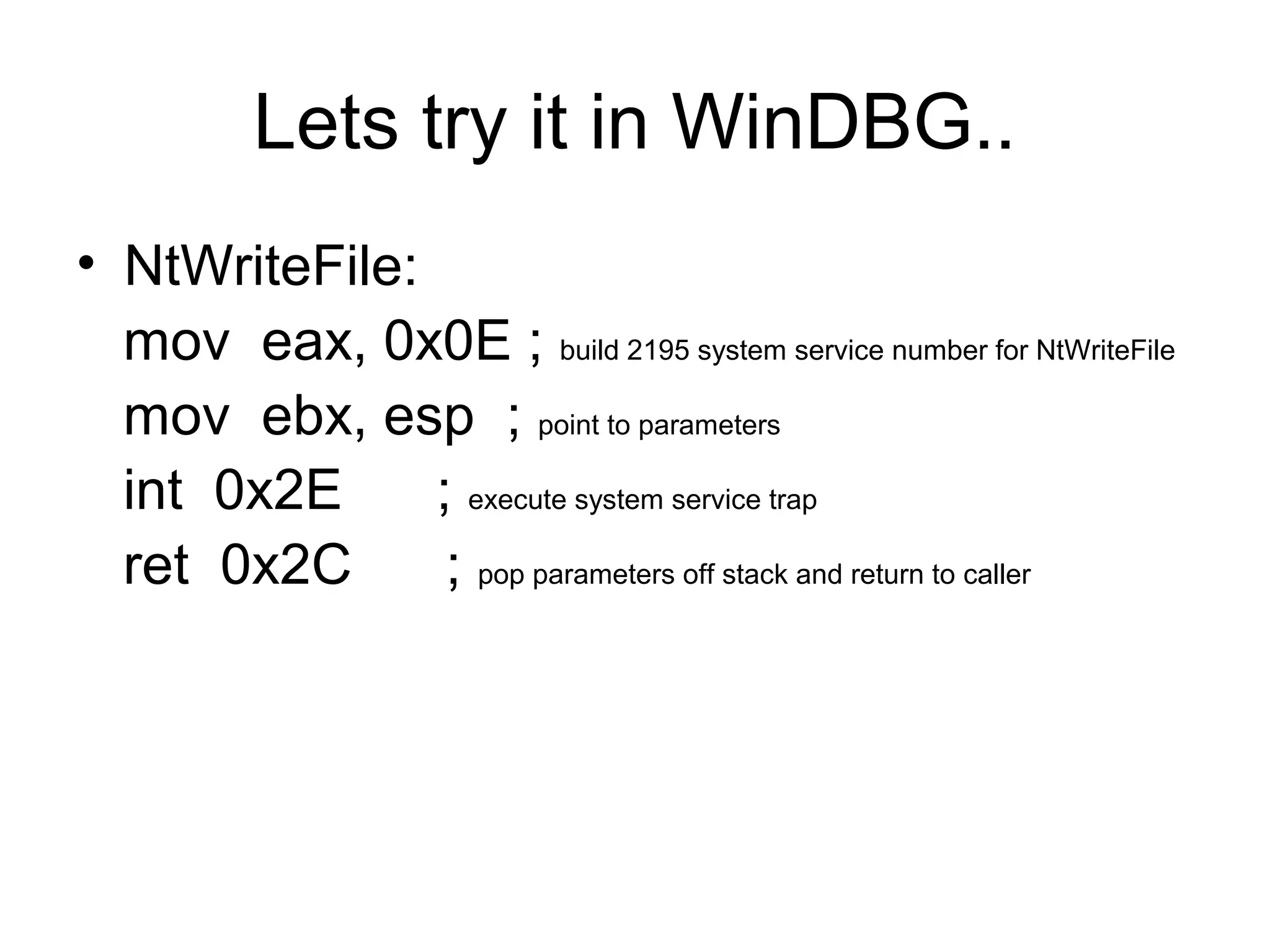 Lets try it in WinDBG..

• NtWriteFile:
mov eax, 0x0E ; build 2195 system service number for NtWriteFile
mov ebx, esp ; point to parameters
int 0x2E ; execute system service trap
ret 0x2C ; pop parameters off stack and return to caller